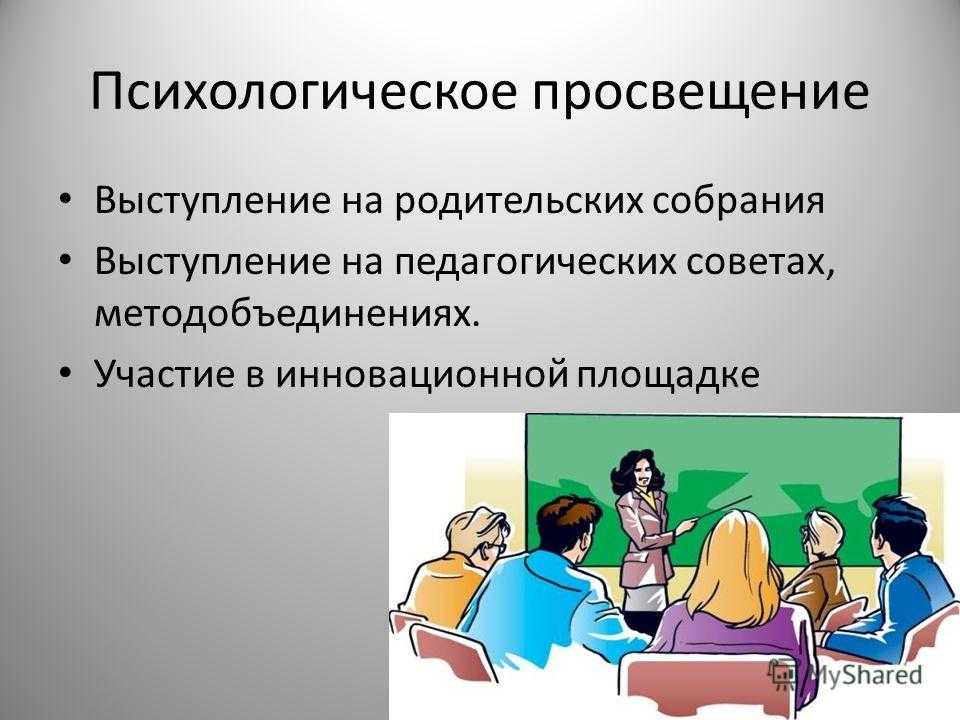 Психологическое просвещение

• Выступление на родительских собрания
• Выступление на педагогических советах, методобъединениях.
• Участие в инновационной площадке

MyShared